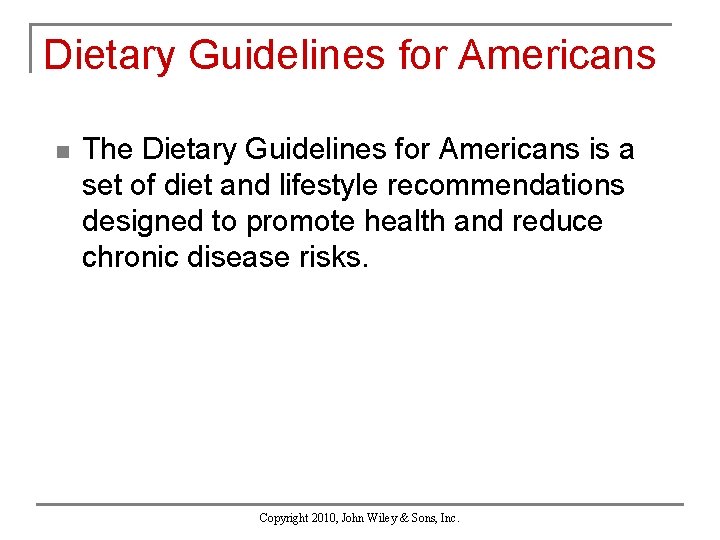 Dietary Guidelines for Americans

The Dietary Guidelines for Americans is a set of diet and lifestyle recommendations designed to promote health and reduce chronic disease risks.

Copyright 2010, John Wiley & Sons, Inc.